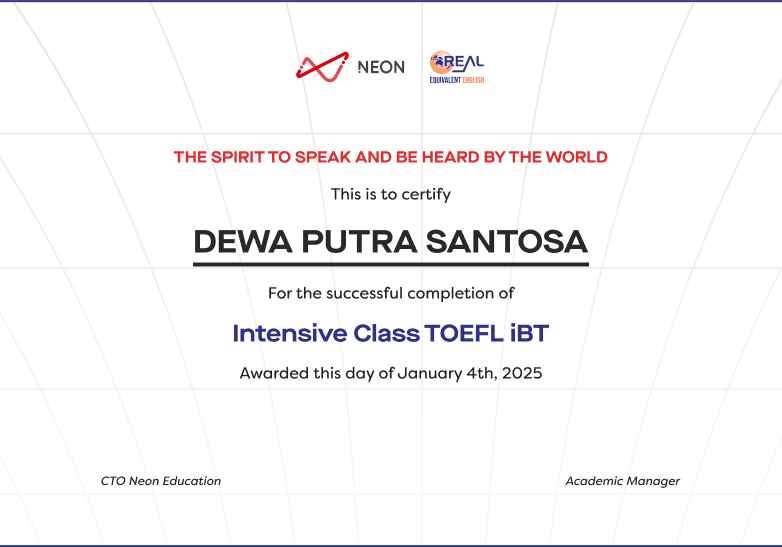 NEON

REAL
EQUIVALENT ENGLISH

THE SPIRIT TO SPEAK AND BE HEARD BY THE WORLD

This is to certify

DEWA PUTRA SANTOSA

For the successful completion of

Intensive Class TOEFL iBT

Awarded this day of January 4th, 2025

CTO Neon Education

Academic Manager